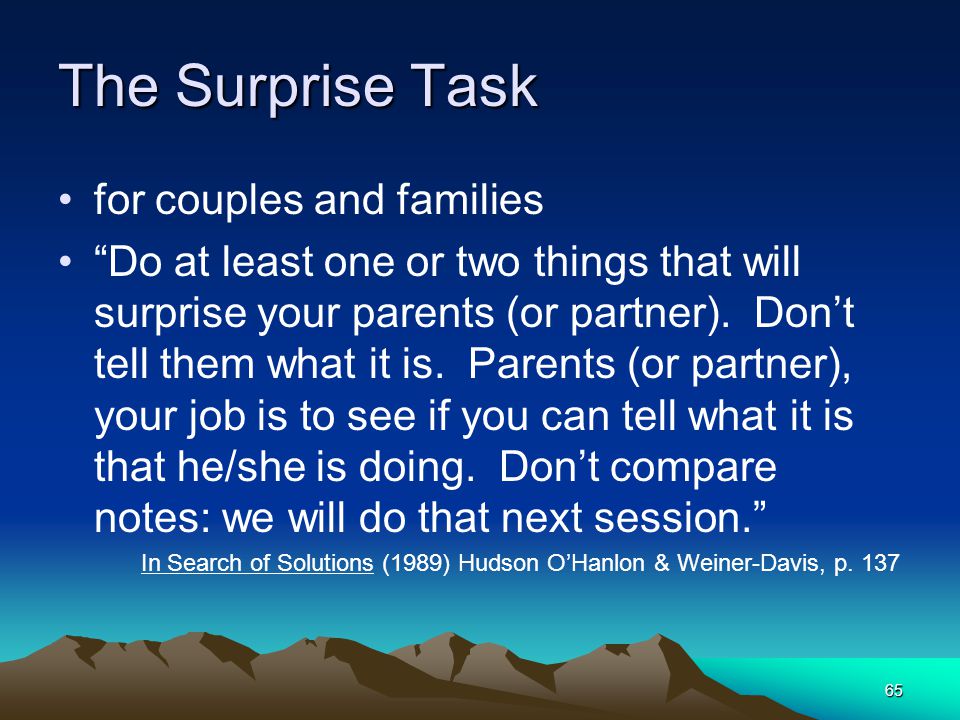 The Surprise Task

• for couples and families

• “Do at least one or two things that will surprise your parents (or partner). Don’t tell them what it is. Parents (or partner), your job is to see if you can tell what it is that he/she is doing. Don’t compare notes: we will do that next session.”

In Search of Solutions (1989) Hudson O’Hanlon & Weiner-Davis, p. 137

65